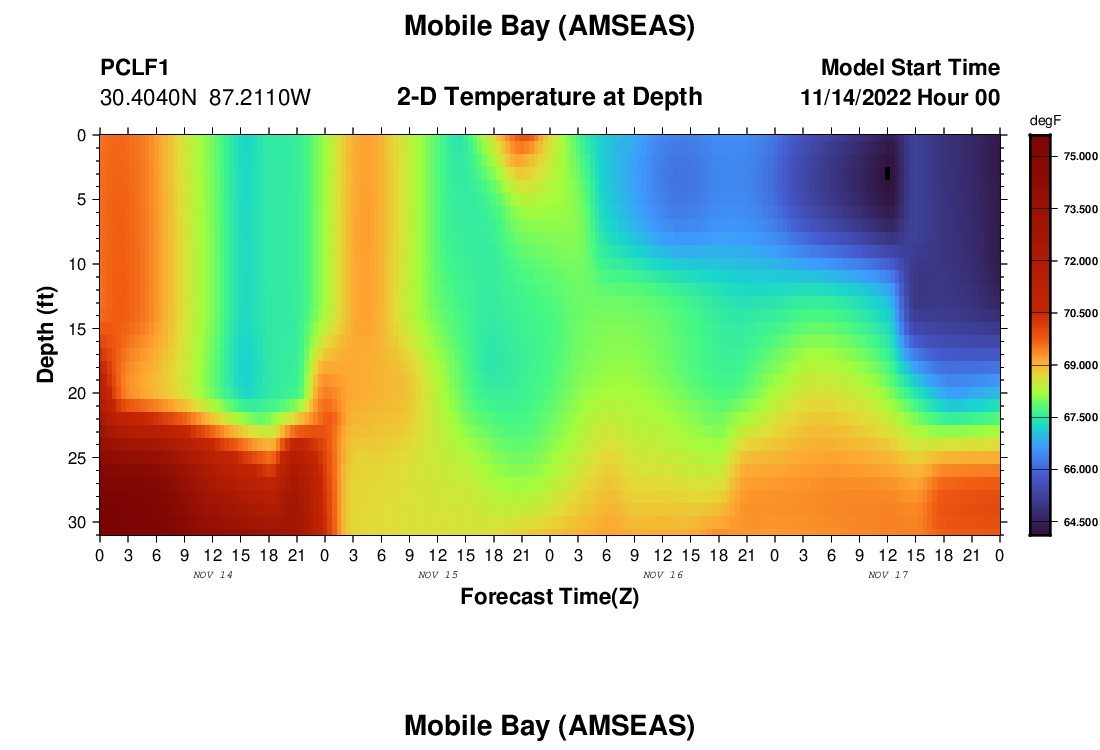 Mobile Bay (AMSEAS)

PCLF1
30.4040N 87.2110W

2-D Temperature at Depth

Model Start Time
11/14/2022 Hour 00

degF
75.000
73.500
72.000
70.500
69.000
67.500
66.000
64.500

Depth (ft)
0
5
10
15
20
25
30

0 3 6 9 12 15 18 21 0 3 6 9 12 15 18 21 0 3 6 9 12 15 18 21 0 3 6 9 12 15 18 21 0
NOV 14
NOV 15
NOV 16
NOV 17

Forecast Time(Z)

Mobile Bay (AMSEAS)